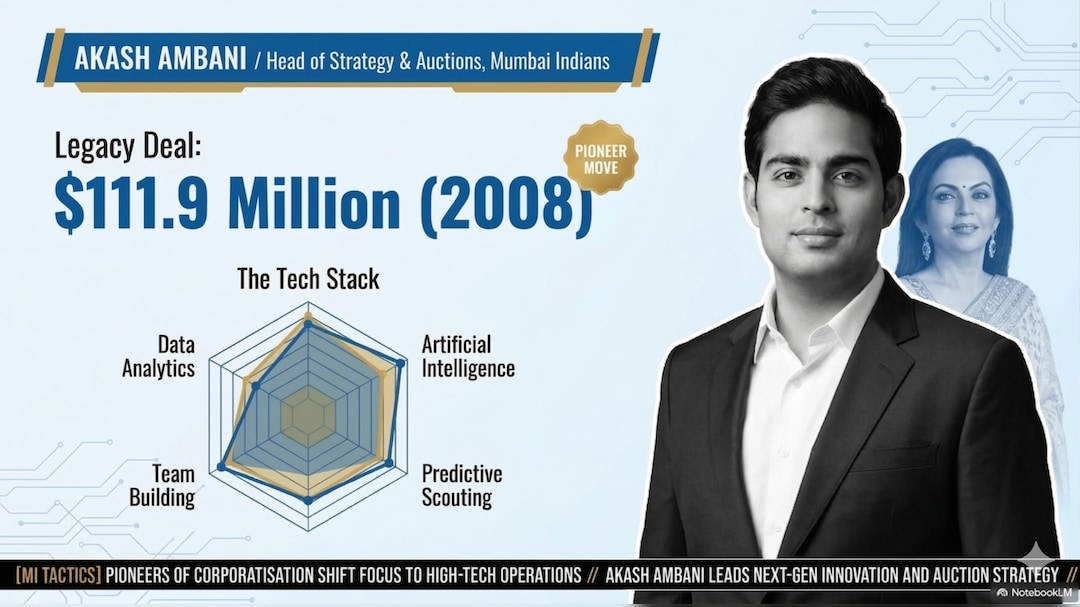 AKASH AMBANI / Head of Strategy & Auctions, Mumbai Indians

Legacy Deal:
$111.9 Million (2008)

PIONEER MOVE

The Tech Stack

Data Analytics

Artificial Intelligence

Team Building

Predictive Scouting

[MI TACTICS] PIONEERS OF CORPORATISATION SHIFT FOCUS TO HIGH-TECH OPERATIONS // AKASH AMBANI LEADS NEXT-GEN INNOVATION AND AUCTION STRATEGY //

NotebookLM